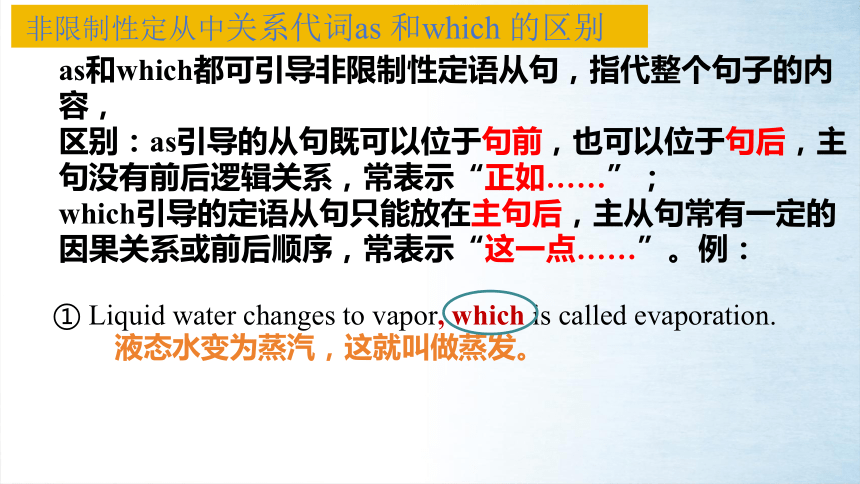 非限制性定从中关系代词as 和which 的区别

as和which都可引导非限制性定语从句，指代整个句子的内容，
区别：as引导的从句既可以位于句前，也可以位于句后，主句没有前后逻辑关系，常表示“正如……”；
which引导的定语从句只能放在主句后，主从句常有一定的因果关系或前后顺序，常表示“这一点……”。例：

① Liquid water changes to vapor, which is called evaporation.
液态水变为蒸汽，这就叫做蒸发。